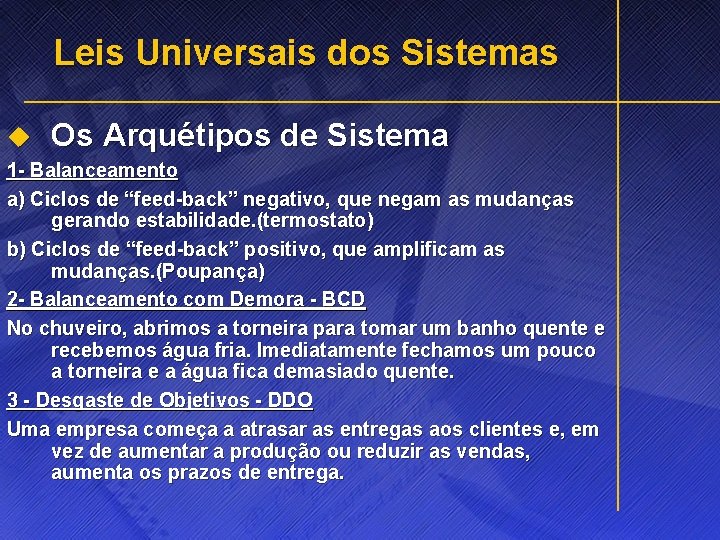 Leis Universais dos Sistemas

Os Arquétipos de Sistema

1- Balanceamento

a) Ciclos de “feed-back” negativo, que negam as mudanças gerando estabilidade.(termostato)

b) Ciclos de “feed-back” positivo, que amplificam as mudanças.(Poupança)

2- Balanceamento com Demora - BCD

No chuveiro, abrimos a torneira para tomar um banho quente e recebemos água fria. Imediatamente fechamos um pouco a torneira e a água fica demasiado quente.

3 - Desgaste de Objetivos - DDO

Uma empresa começa a atrasar as entregas aos clientes e, em vez de aumentar a produção ou reduzir as vendas, aumenta os prazos de entrega.